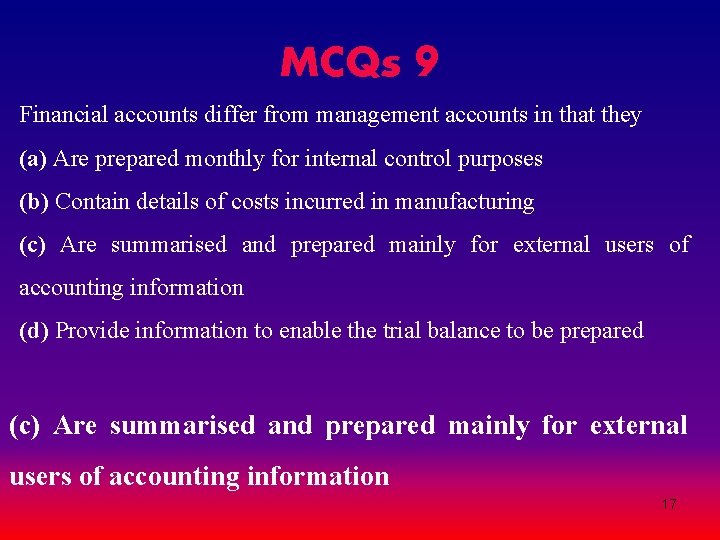 MCQs 9

Financial accounts differ from management accounts in that they

(a) Are prepared monthly for internal control purposes

(b) Contain details of costs incurred in manufacturing

(c) Are summarised and prepared mainly for external users of accounting information

(d) Provide information to enable the trial balance to be prepared

(c) Are summarised and prepared mainly for external users of accounting information

17